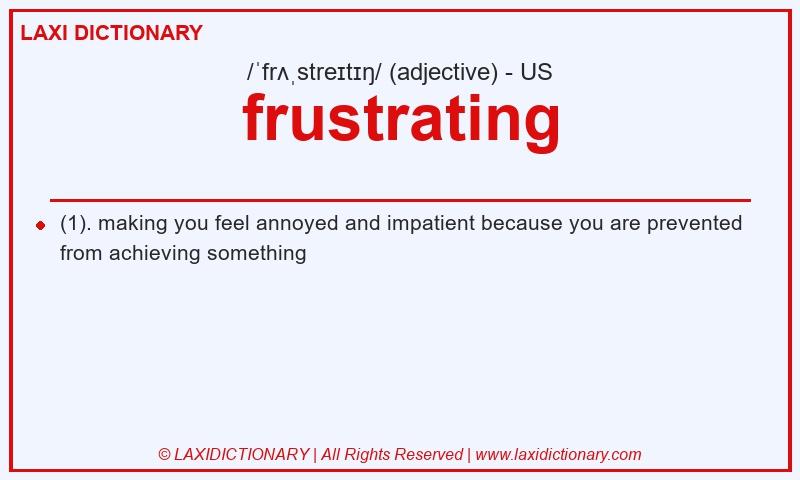 LAXI DICTIONARY

/ˈfrʌˌstreɪtɪŋ/ (adjective) - US

frustrating

(1). making you feel annoyed and impatient because you are prevented from achieving something

© LAXIDICTIONARY | All Rights Reserved | www.laxidictionary.com